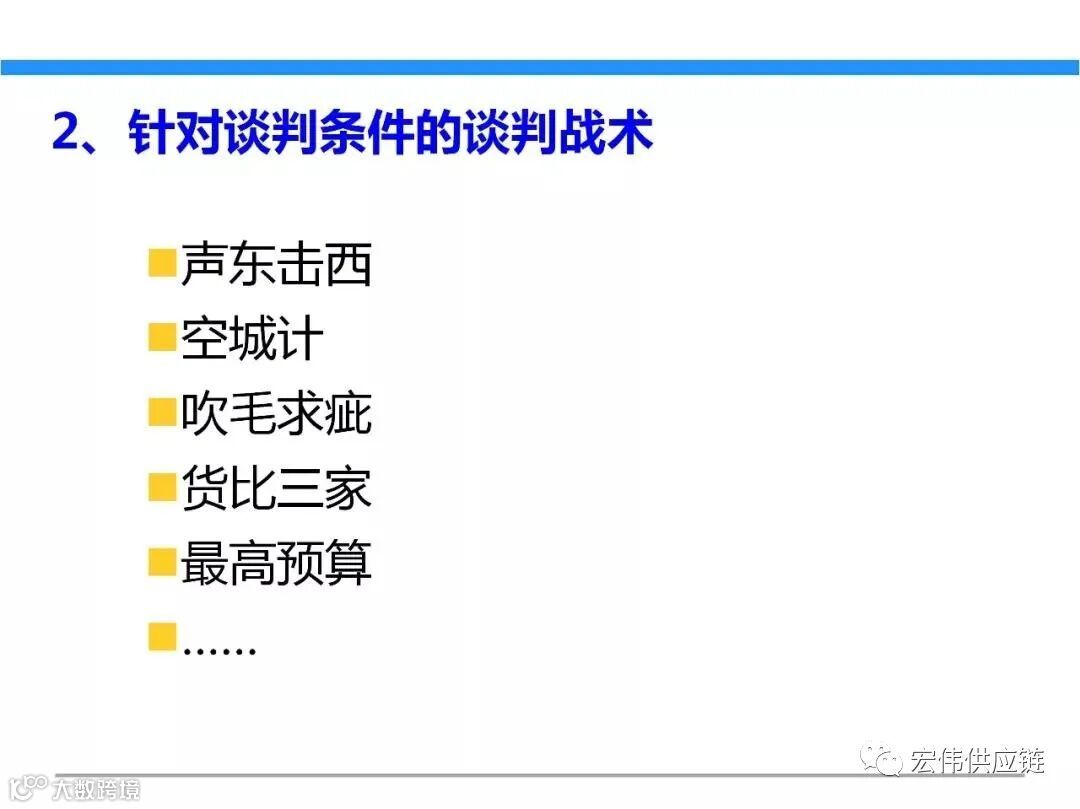 2、针对谈判条件的谈判战术

声东击西

空城计

吹毛求疵

货比三家

最高预算

……

宏伟供应链

大数跨境